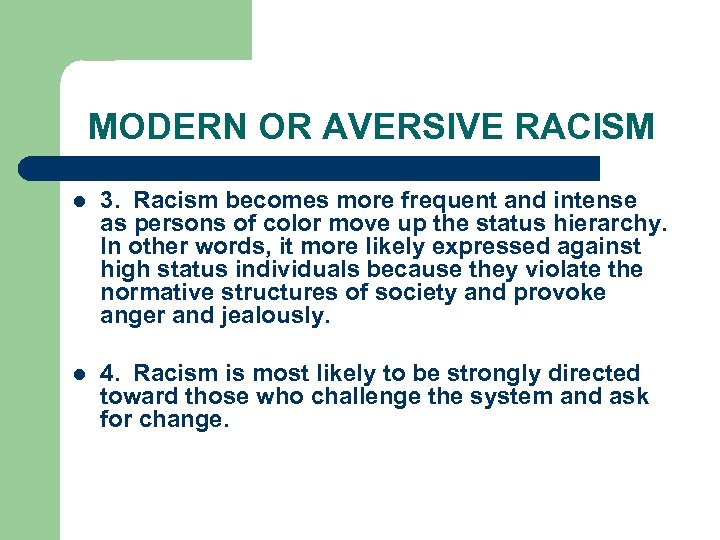 MODERN OR AVERSIVE RACISM

- 3. Racism becomes more frequent and intense as persons of color move up the status hierarchy. In other words, it more likely expressed against high status individuals because they violate the normative structures of society and provoke anger and jealously.

- 4. Racism is most likely to be strongly directed toward those who challenge the system and ask for change.